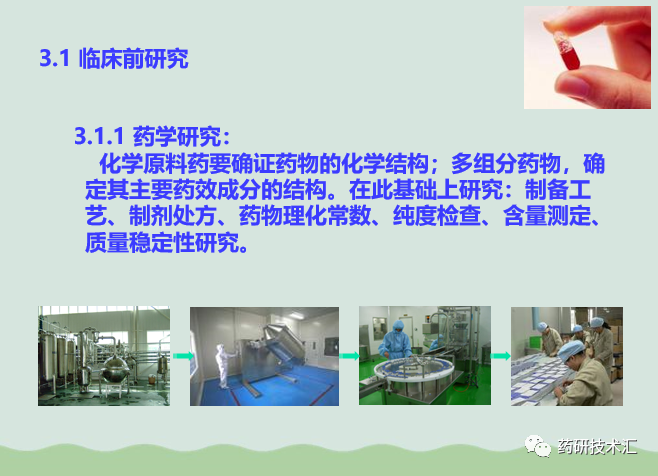 3.1 临床前研究

3.1.1 药学研究：

化学原料药要确证药物的化学结构；多组分药物，确定其主要药效成分的结构。在此基础上研究：制备工艺、制剂处方、药物理化常数、纯度检查、含量测定、质量稳定性研究。

药研技术汇